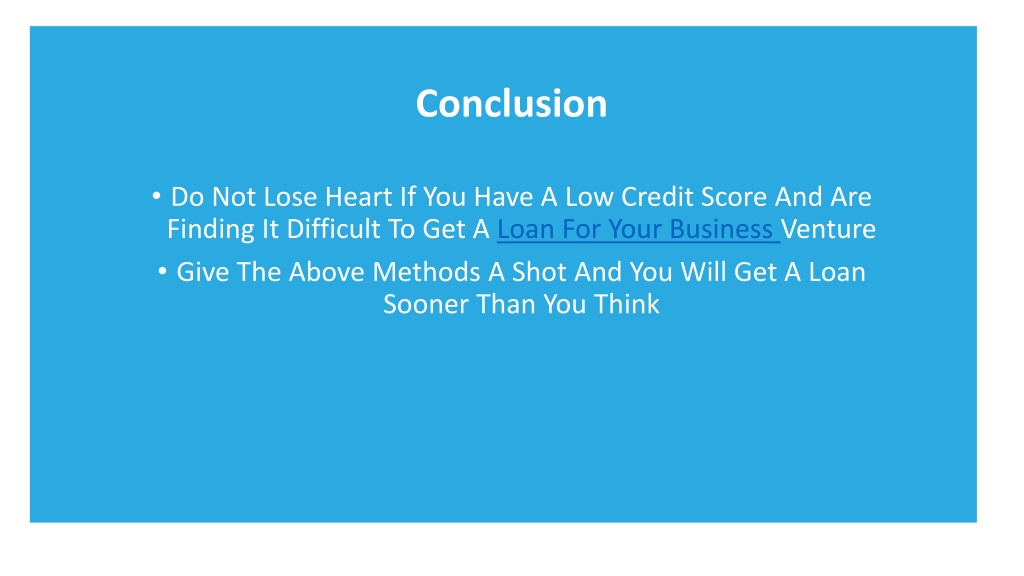 Conclusion

• Do Not Lose Heart If You Have A Low Credit Score And Are Finding It Difficult To Get A Loan For Your Business Venture

• Give The Above Methods A Shot And You Will Get A Loan Sooner Than You Think